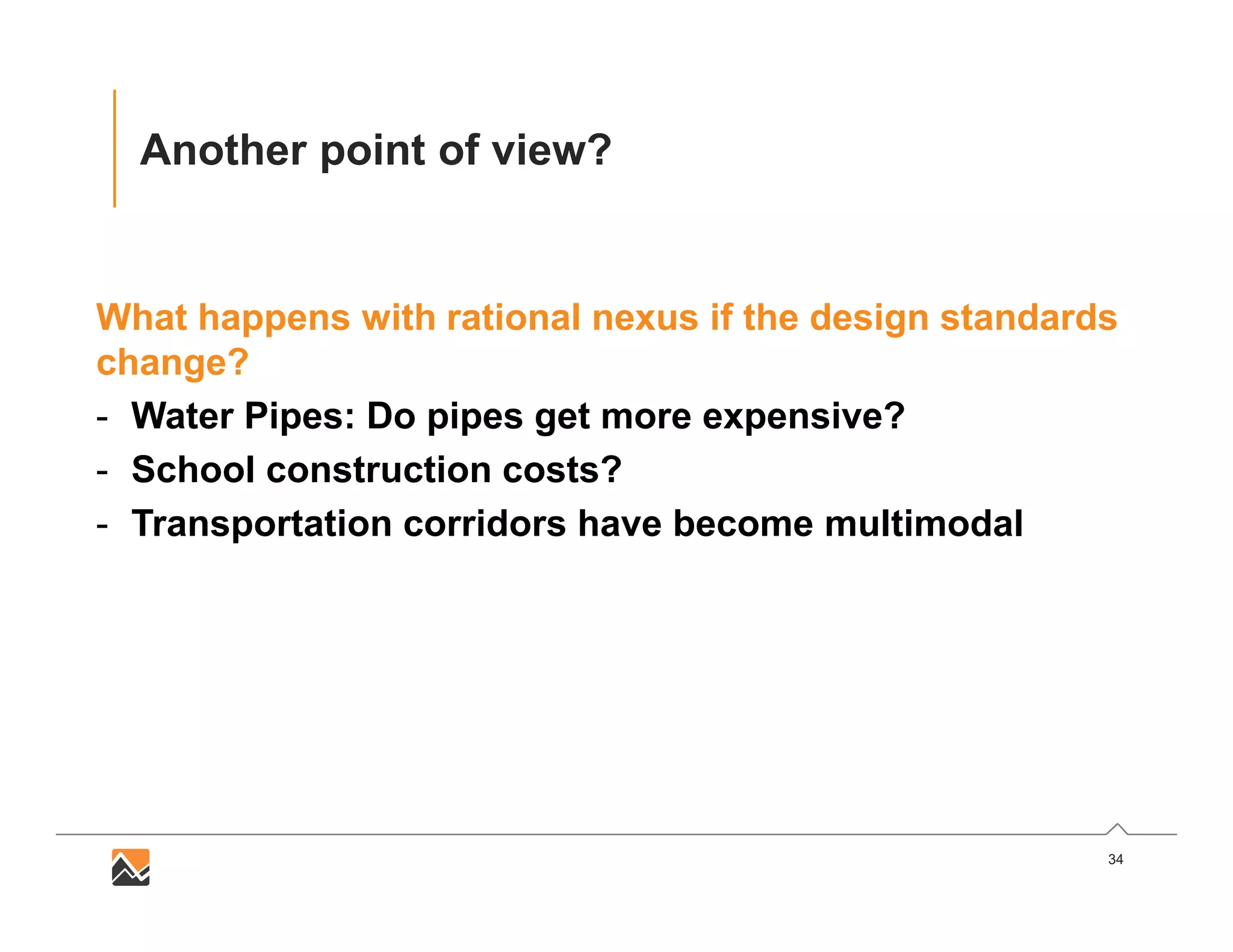 Another point of view?

What happens with rational nexus if the design standards change?

- Water Pipes: Do pipes get more expensive?
- School construction costs?
- Transportation corridors have become multimodal

34